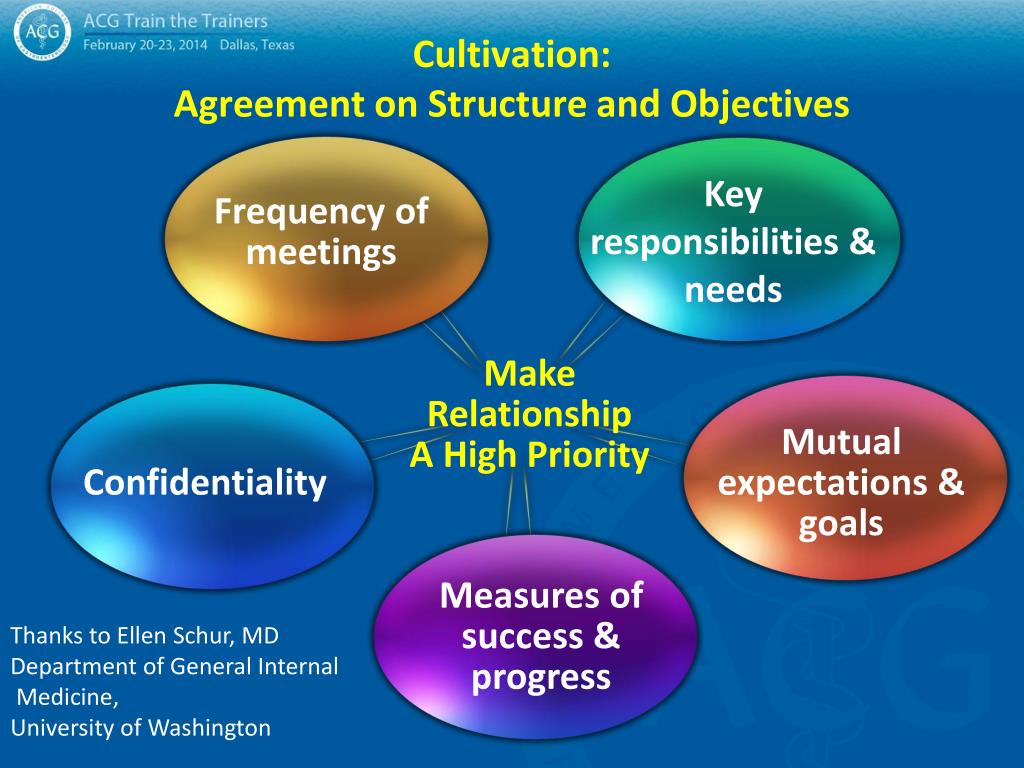 ACG

ACG Train the Trainers
February 20-23, 2014 Dallas, Texas

Cultivation:
Agreement on Structure and Objectives

Frequency of meetings

Key responsibilities & needs

Make Relationship A High Priority

Confidentiality

Mutual expectations & goals

Measures of success & progress

Thanks to Ellen Schur, MD
Department of General Internal Medicine,
University of Washington